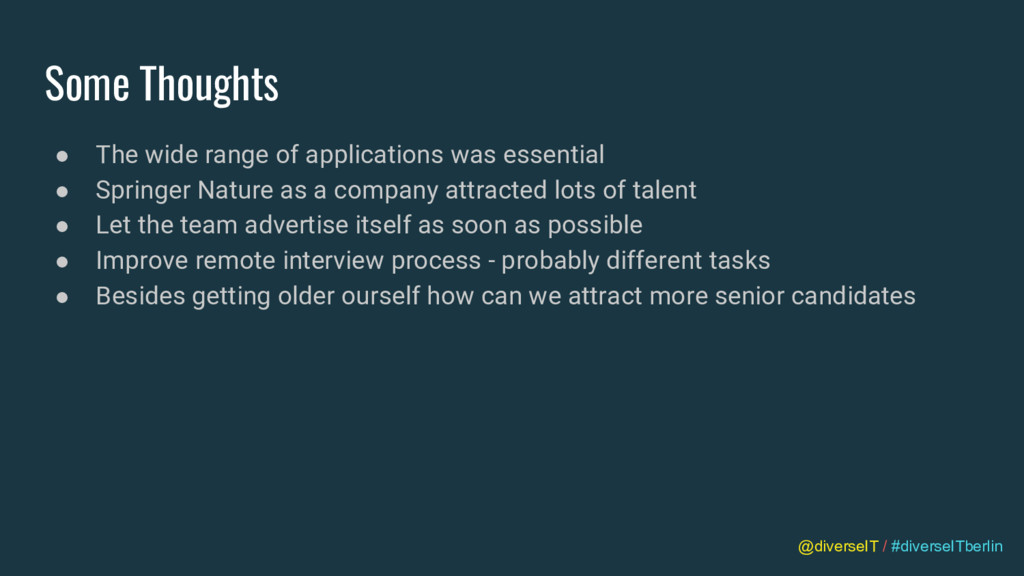 Some Thoughts

● The wide range of applications was essential
● Springer Nature as a company attracted lots of talent
● Let the team advertise itself as soon as possible
● Improve remote interview process - probably different tasks
● Besides getting older ourself how can we attract more senior candidates

@diverseIT / #diverseITberlin